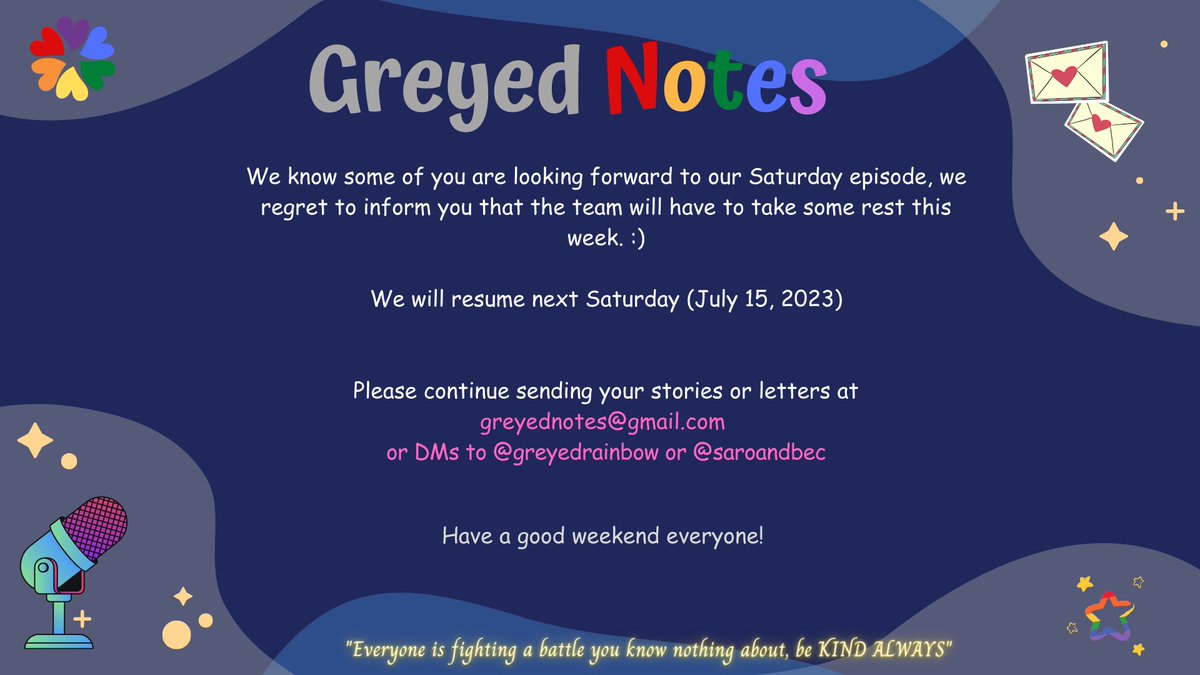 Greyed Notes

We know some of you are looking forward to our Saturday episode, we regret to inform you that the team will have to take some rest this week. :)

We will resume next Saturday (July 15, 2023)

Please continue sending your stories or letters at
greyednotes@gmail.com
or DMs to @greyedrainbow or @saroandbec

Have a good weekend everyone!

"Everyone is fighting a battle you know nothing about, be KIND ALWAYS"